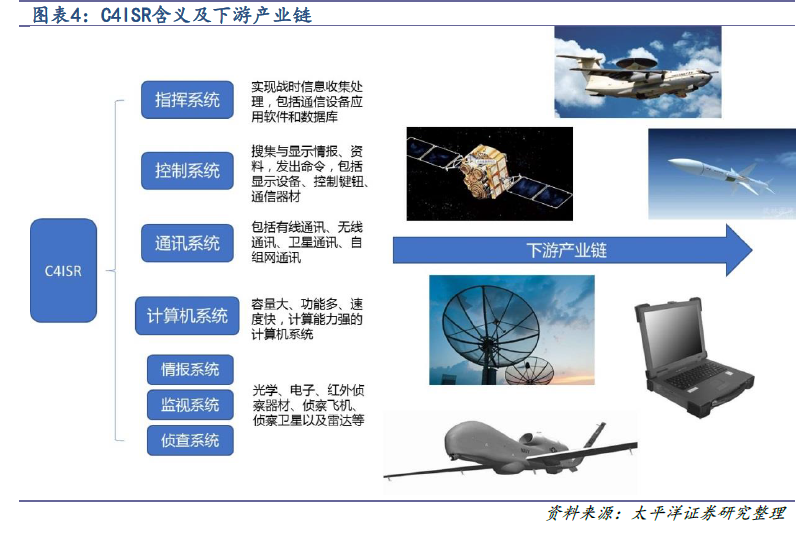 图表4：C4ISR含义及下游产业链

C4ISR

指挥系统
实现战时信息收集处理，包括通信设备应用软件和数据库

控制系统
搜集与显示情报、资料，发出命令，包括显示设备、控制键钮、通信器材

通讯系统
包括有线通讯、无线通讯、卫星通讯、自组网通讯

计算机系统
容量大、功能多、速度快，计算能力强的计算机系统

情报系统
监视系统
侦查系统
光学、电子、红外侦察器材、侦察飞机、侦察卫星以及雷达等

下游产业链

资料来源：太平洋证券研究整理